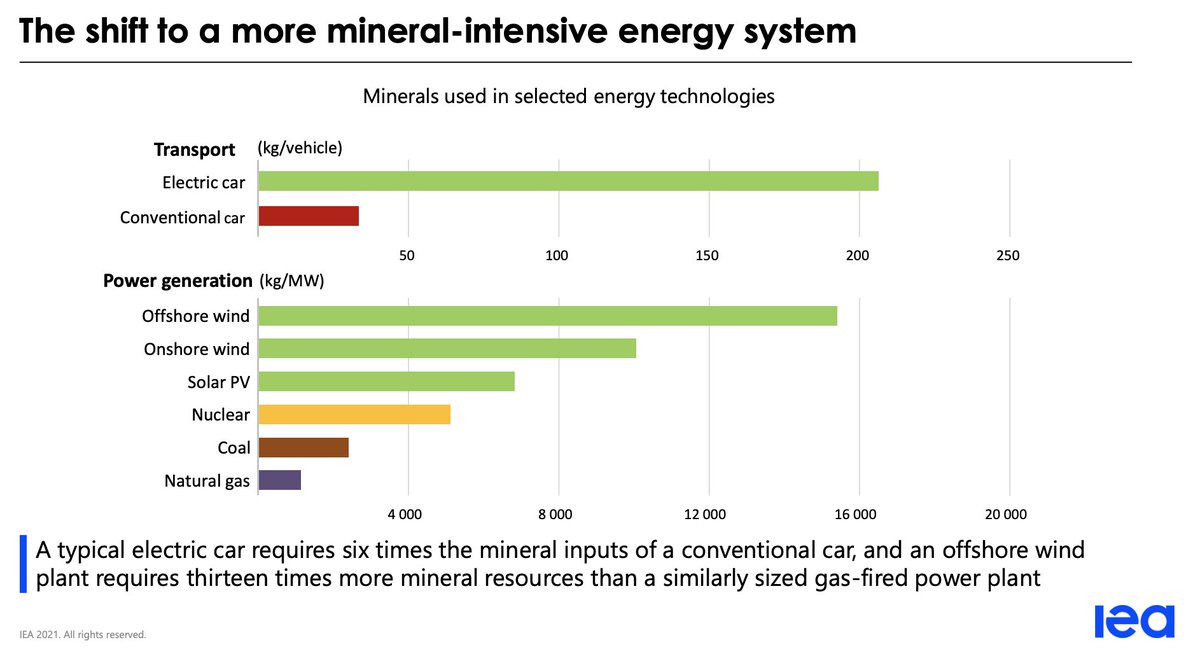 The shift to a more mineral-intensive energy system

Minerals used in selected energy technologies

Transport (kg/vehicle)

Electric car

Conventional car

50 100 150 200 250

Power generation (kg/MW)

Offshore wind

Onshore wind

Solar PV

Nuclear

Coal

Natural gas

4 000 8 000 12 000 16 000 20 000

A typical electric car requires six times the mineral inputs of a conventional car, and an offshore wind plant requires thirteen times more mineral resources than a similarly sized gas-fired power plant

IEA 2021. All rights reserved.

iea